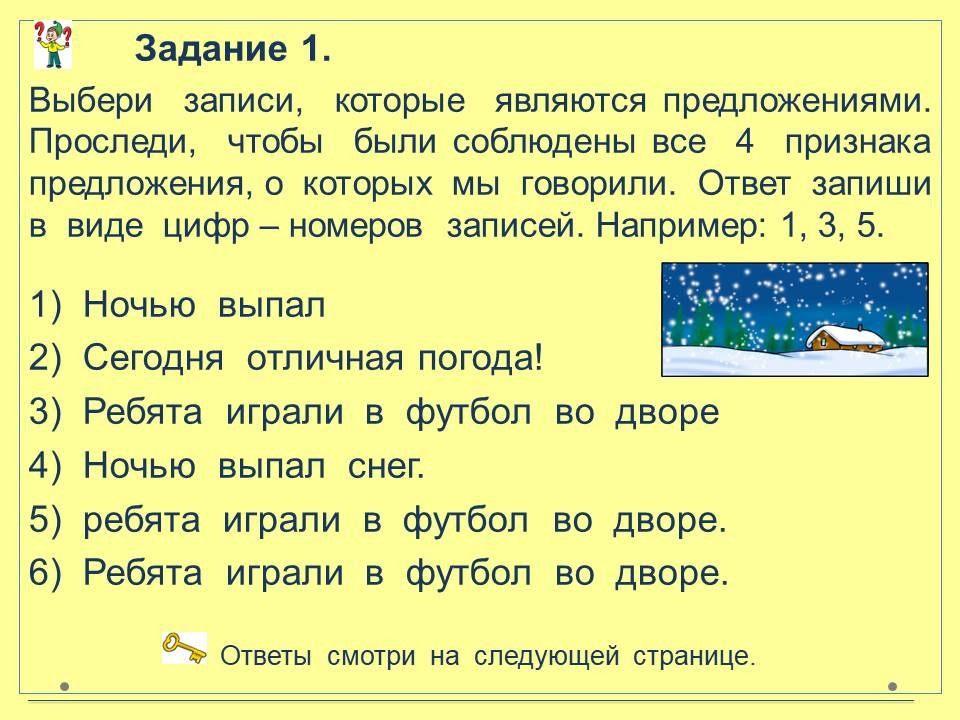 Задание 1.

Выбери записи, которые являются предложениями. Проследи, чтобы были соблюдены все 4 признака предложения, о которых мы говорили. Ответ запиши в виде цифр – номеров записей. Например: 1, 3, 5.

1) Ночью выпал
2) Сегодня отличная погода!
3) Ребята играли в футбол во дворе
4) Ночью выпал снег.
5) ребята играли в футбол во дворе.
6) Ребята играли в футбол во дворе.

Ответы смотри на следующей странице.